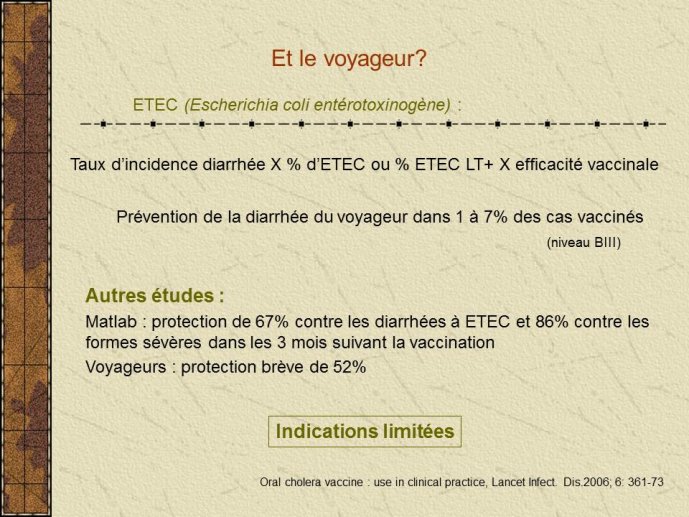 Et le voyageur?

ETEC (Escherichia coli entérotoxinogène) :

Taux d'incidence diarrhée X % d'ETEC ou % ETEC LT+ X efficacité vaccinale

Prévention de la diarrhée du voyageur dans 1 à 7% des cas vaccinés

(niveau BIII)

Autres études :

Matlab : protection de 67% contre les diarrhées à ETEC et 86% contre les formes sévères dans les 3 mois suivant la vaccination

Voyageurs : protection brève de 52%

Indications limitées

Oral cholera vaccine : use in clinical practice, Lancet Infect. Dis.2006; 6: 361-73